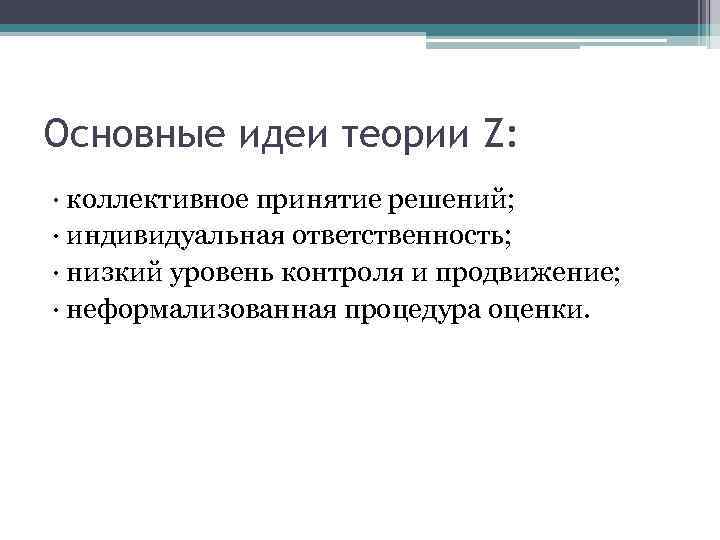 Основные идеи теории Z:

· коллективное принятие решений;
· индивидуальная ответственность;
· низкий уровень контроля и продвижение;
· неформализованная процедура оценки.